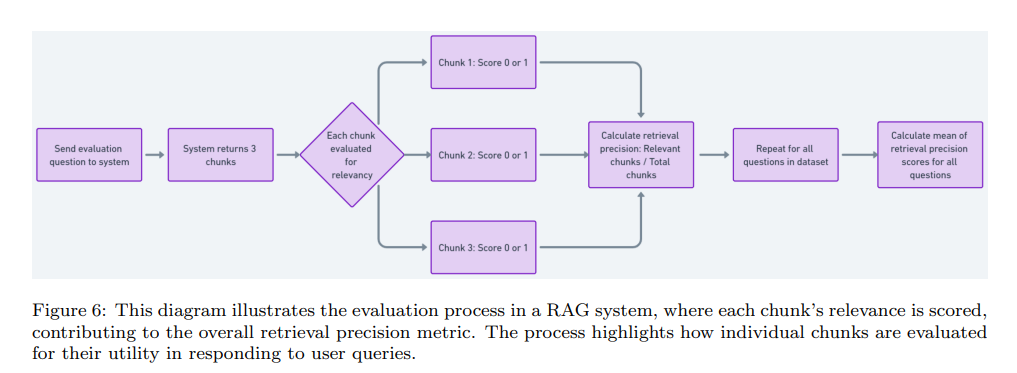 Send evaluation question to system

System returns 3 chunks

Each chunk evaluated for relevancy

Chunk 1: Score 0 or 1

Chunk 2: Score 0 or 1

Chunk 3: Score 0 or 1

Calculate retrieval precision: Relevant chunks / Total chunks

Repeat for all questions in dataset

Calculate mean of retrieval precision scores for all questions

Figure 6: This diagram illustrates the evaluation process in a RAG system, where each chunk's relevance is scored, contributing to the overall retrieval precision metric. The process highlights how individual chunks are evaluated for their utility in responding to user queries.